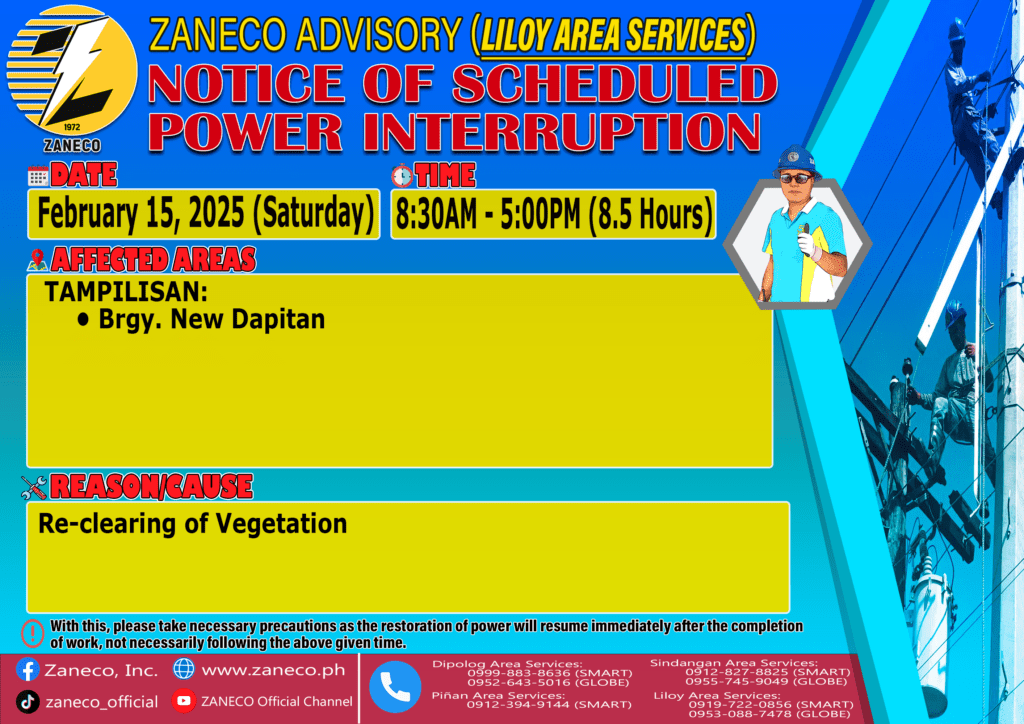 1972
ZANECO

ZANECO ADVISORY (LILOY AREA SERVICES)
NOTICE OF SCHEDULED POWER INTERRUPTION

DATE
February 15, 2025 (Saturday)

TIME
8:30AM - 5:00PM (8.5 Hours)

AFFECTED AREAS
TAMPILISAN:
• Brgy. New Dapitan

REASON/CAUSE
Re-clearing of Vegetation

With this, please take necessary precautions as the restoration of power will resume immediately after the completion of work, not necessarily following the above given time.

Zaneco, Inc.
www.zaneco.ph
zaneco_official
ZANECO Official Channel

Dipolog Area Services:
0999-883-8636 (SMART)
0952-643-5016 (GLOBE)

Piñan Area Services:
0912-394-9144 (SMART)

Sindangan Area Services:
0912-827-8825 (SMART)
0955-745-9049 (GLOBE)

Liloy Area Services:
0919-722-0856 (SMART)
0953-088-7478 (GLOBE)